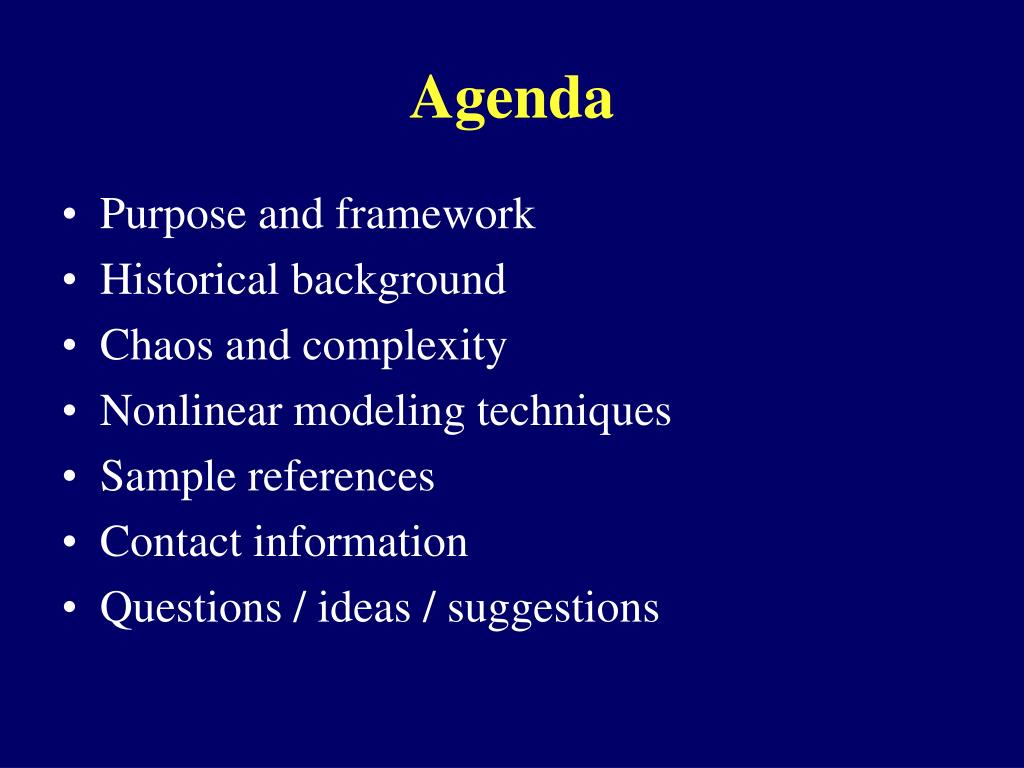 Agenda

• Purpose and framework
• Historical background
• Chaos and complexity
• Nonlinear modeling techniques
• Sample references
• Contact information
• Questions / ideas / suggestions